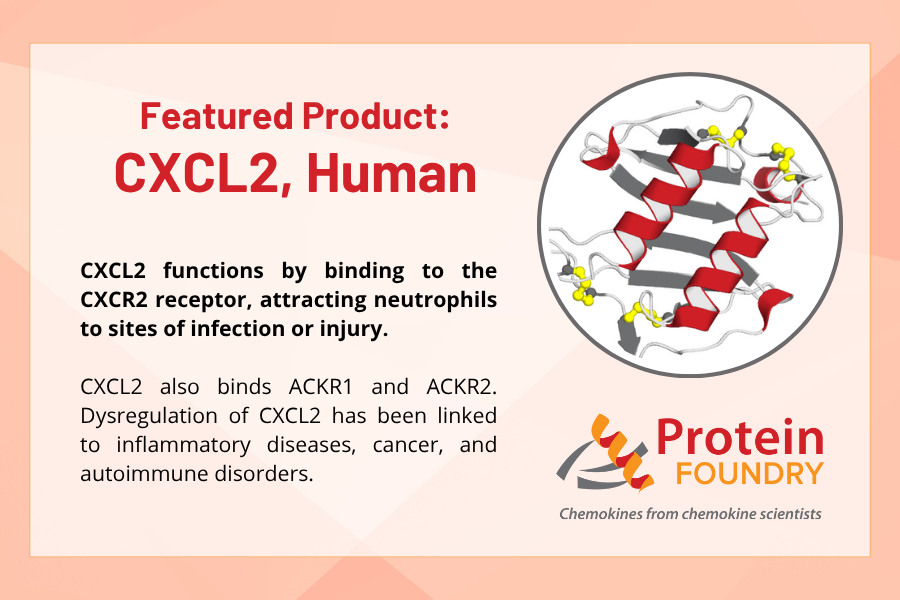 Featured Product:
CXCL2, Human

CXCL2 functions by binding to the CXCR2 receptor, attracting neutrophils to sites of infection or injury.

CXCL2 also binds ACKR1 and ACKR2. Dysregulation of CXCL2 has been linked to inflammatory diseases, cancer, and autoimmune disorders.

Protein
FOUNDRY
Chemokines from chemokine scientists